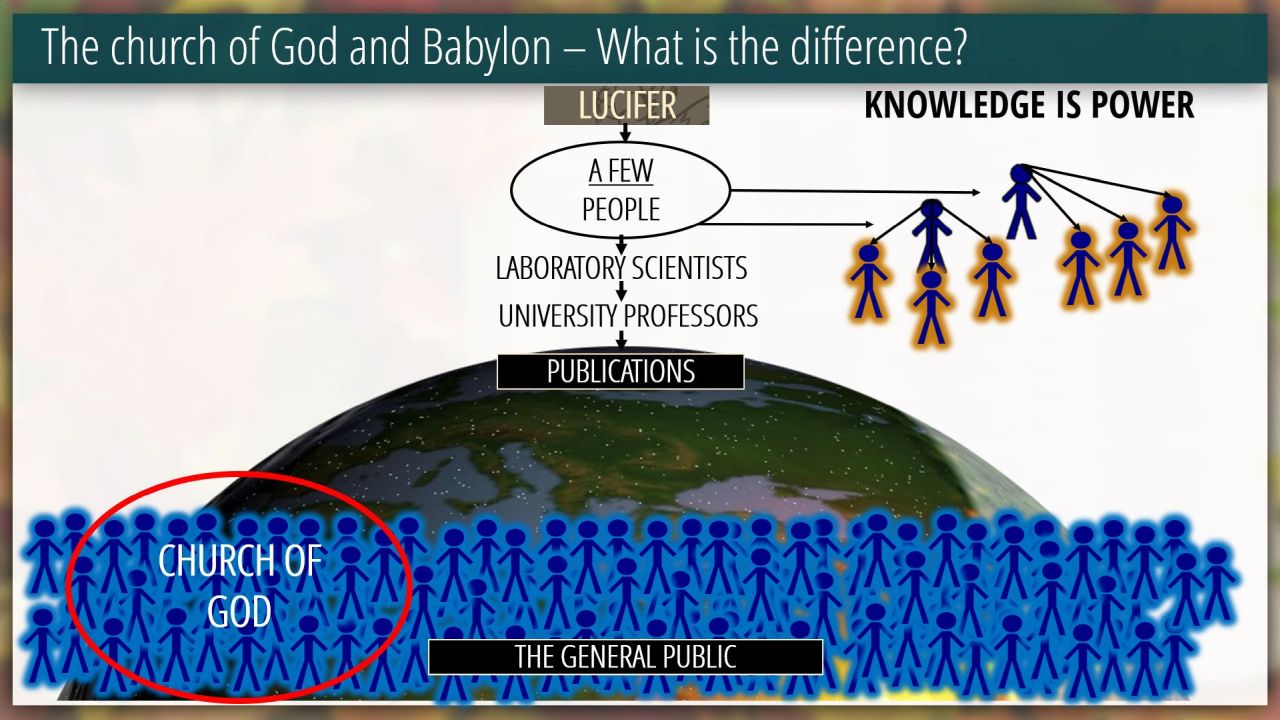 The church of God and Babylon – What is the difference?

LUCIFER

KNOWLEDGE IS POWER

A FEW PEOPLE

LABORATORY SCIENTISTS

UNIVERSITY PROFESSORS

PUBLICATIONS

CHURCH OF GOD

THE GENERAL PUBLIC